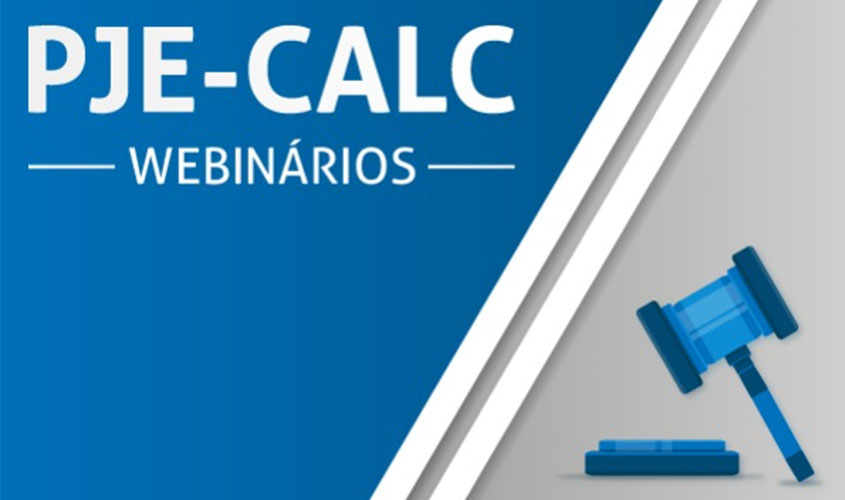 PJE-CALC

WEBINÁRIOS